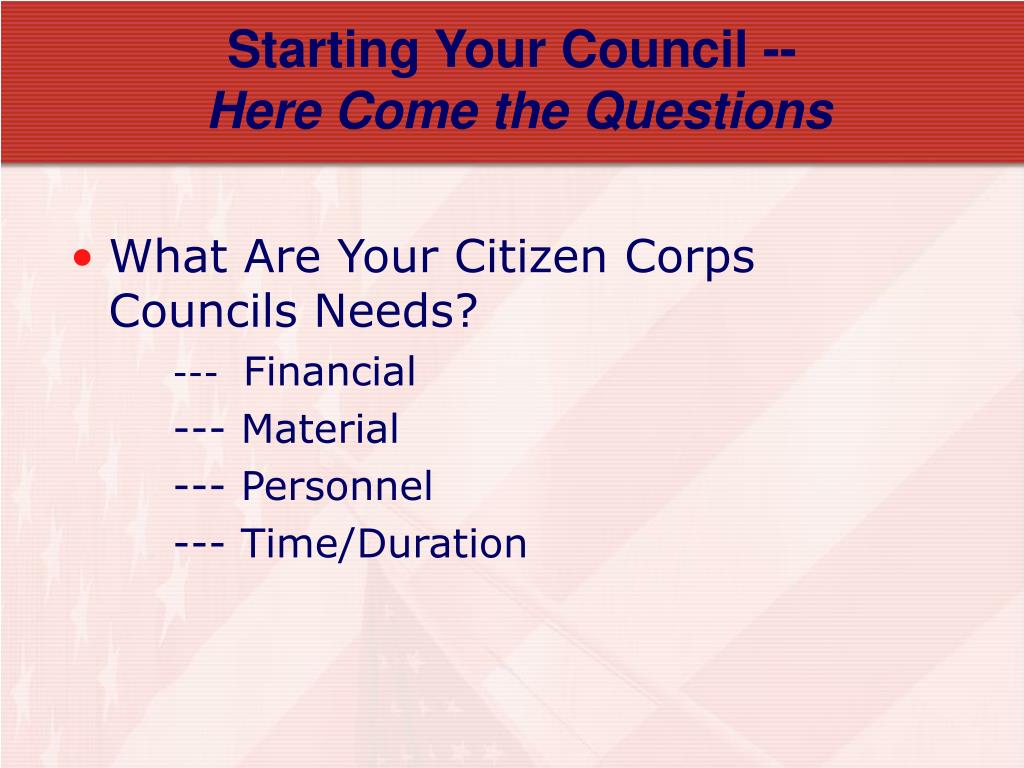 Starting Your Council --
Here Come the Questions

• What Are Your Citizen Corps Councils Needs?
--- Financial
--- Material
--- Personnel
--- Time/Duration